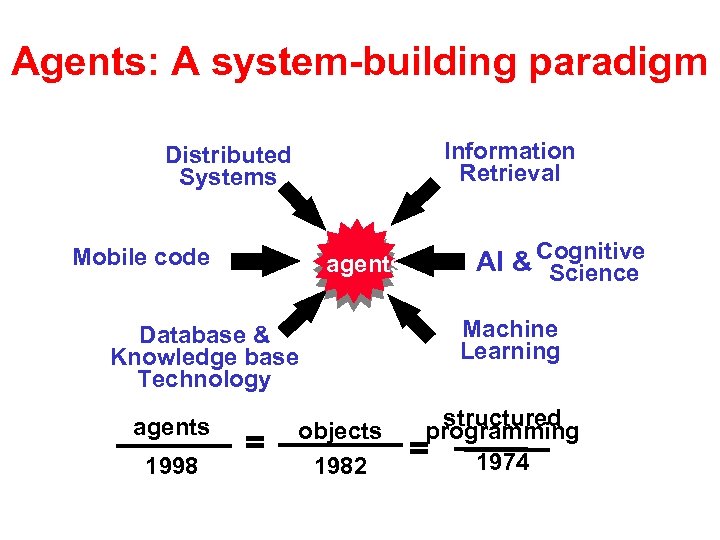 Agents: A system-building paradigm

Distributed Systems

Information Retrieval

Mobile code

agent

AI & Cognitive Science

Database & Knowledge base Technology

Machine Learning

$\frac{\text{agents}}{1998} = \frac{\text{objects}}{1982} = \frac{\text{structured programming}}{1974}$